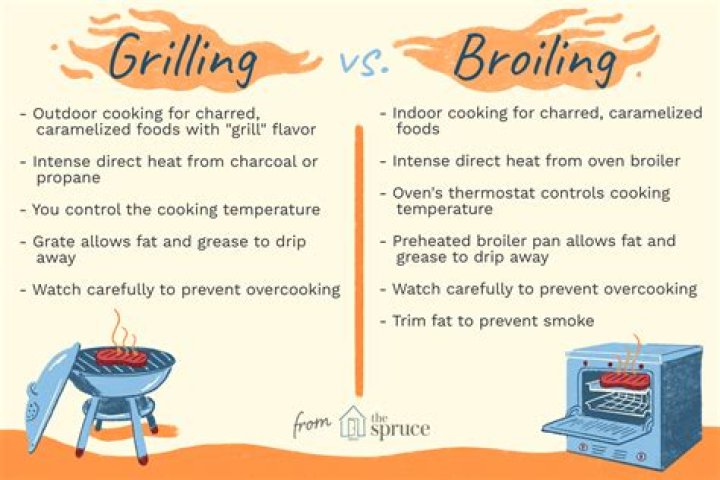 Grilling vs. Broiling

- Outdoor cooking for charred, caramelized foods with "grill" flavor

- Intense direct heat from charcoal or propane

- You control the cooking temperature

- Grate allows fat and grease to drip away

- Watch carefully to prevent overcooking

- Indoor cooking for charred, caramelized foods

- Intense direct heat from oven broiler

- Oven's thermostat controls cooking temperature

- Preheated broiler pan allows fat and grease to drip away

- Watch carefully to prevent overcooking

- Trim fat to prevent smoke

from the spruce